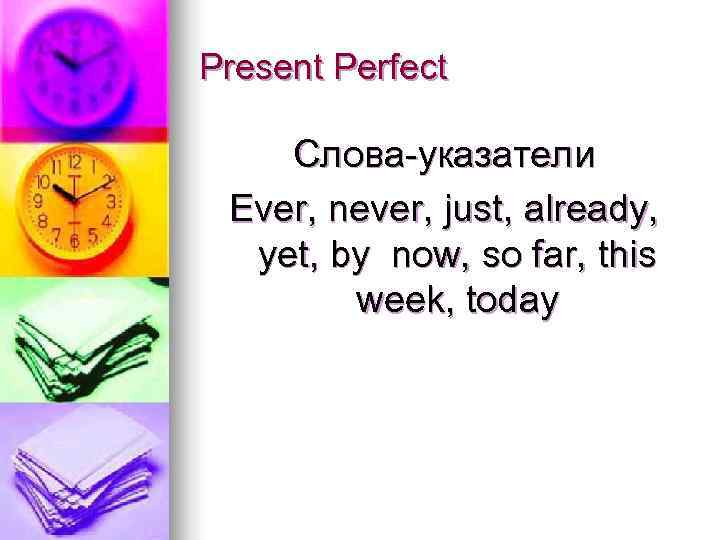 Present Perfect

Слова-указатели

Ever, never, just, already, yet, by now, so far, this week, today